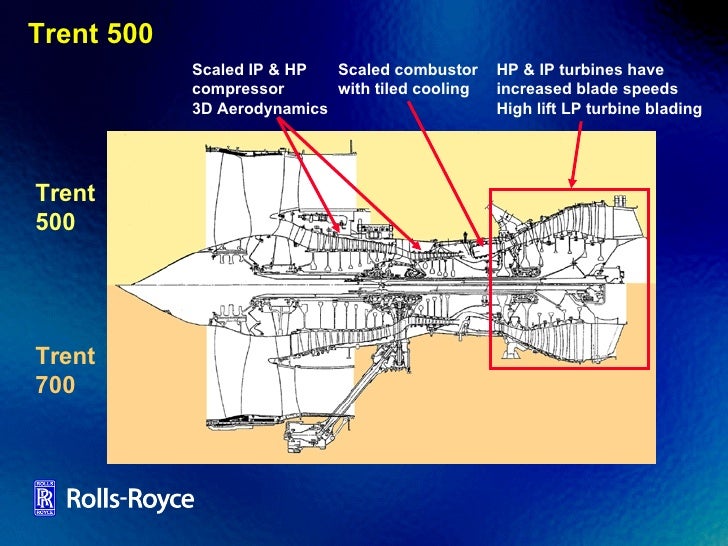 Trent 500

Scaled IP & HP compressor
3D Aerodynamics

Scaled combustor with tiled cooling

HP & IP turbines have increased blade speeds
High lift LP turbine blading

Trent 500

Trent 700

ROLLS RR ROYCE
Rolls-Royce